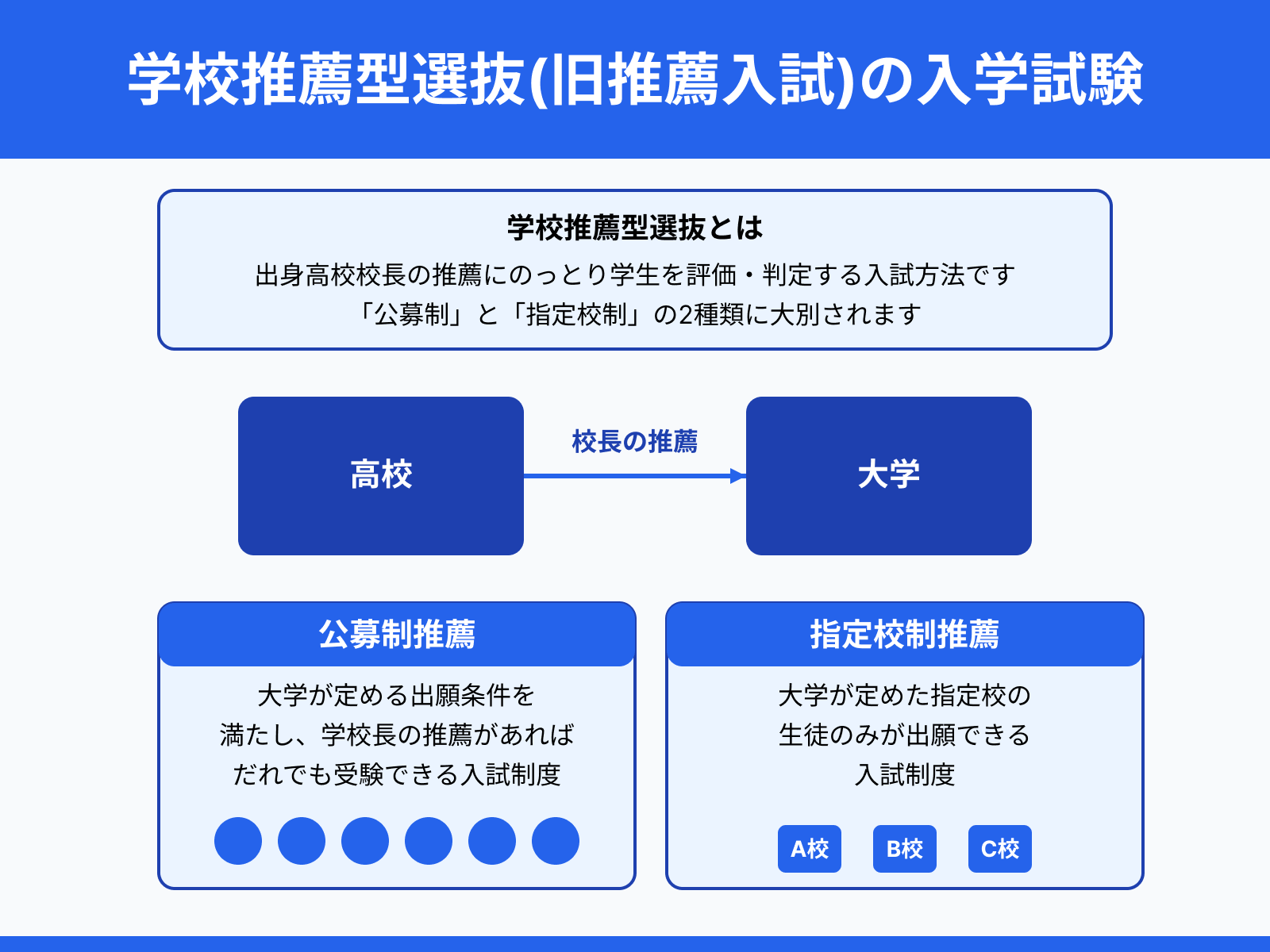 学校推薦型選抜(旧推薦入試)の入学試験

学校推薦型選抜とは

出身高校校長の推薦にのっとり学生を評価・判定する入試方法です
「公募制」と「指定校制」の2種類に大別されます

高校

校長の推薦

大学

公募制推薦

大学が定める出願条件を
満たし、学校長の推薦があれば
だれでも受験できる入試制度

指定校制推薦

大学が定めた指定校の
生徒のみが出願できる
入試制度

A校

B校

C校